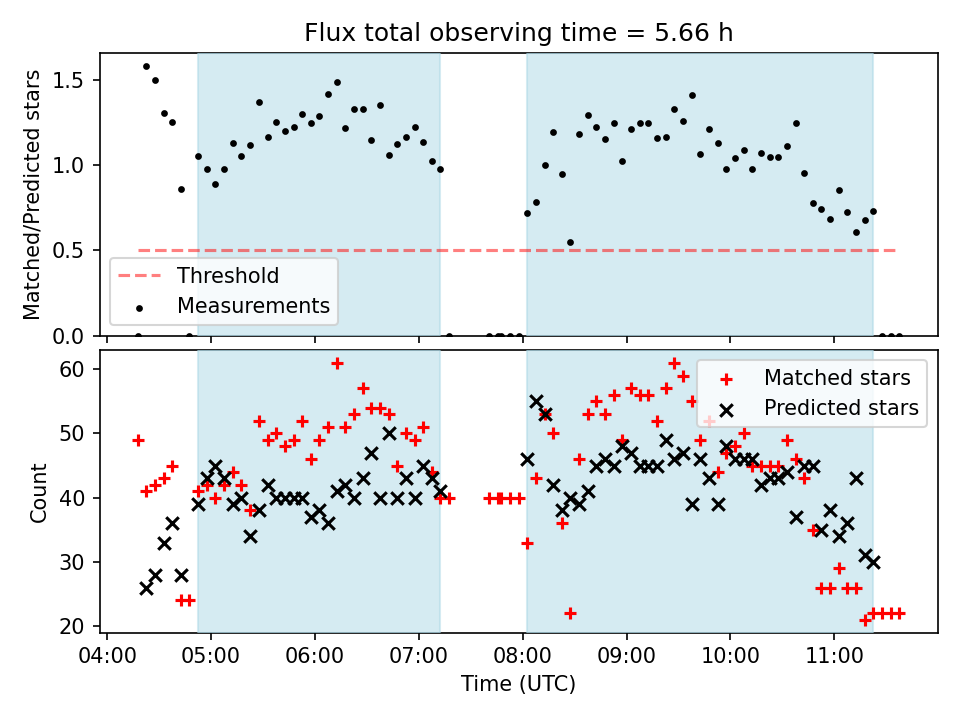 Flux total observing time = 5.66 h

Matched/Predicted stars

1.5
1.0
0.5
0.0

Threshold
Measurements

Count

60
50
40
30
20

Matched stars
Predicted stars

04:00
05:00
06:00
07:00
08:00
09:00
10:00
11:00

Time (UTC)